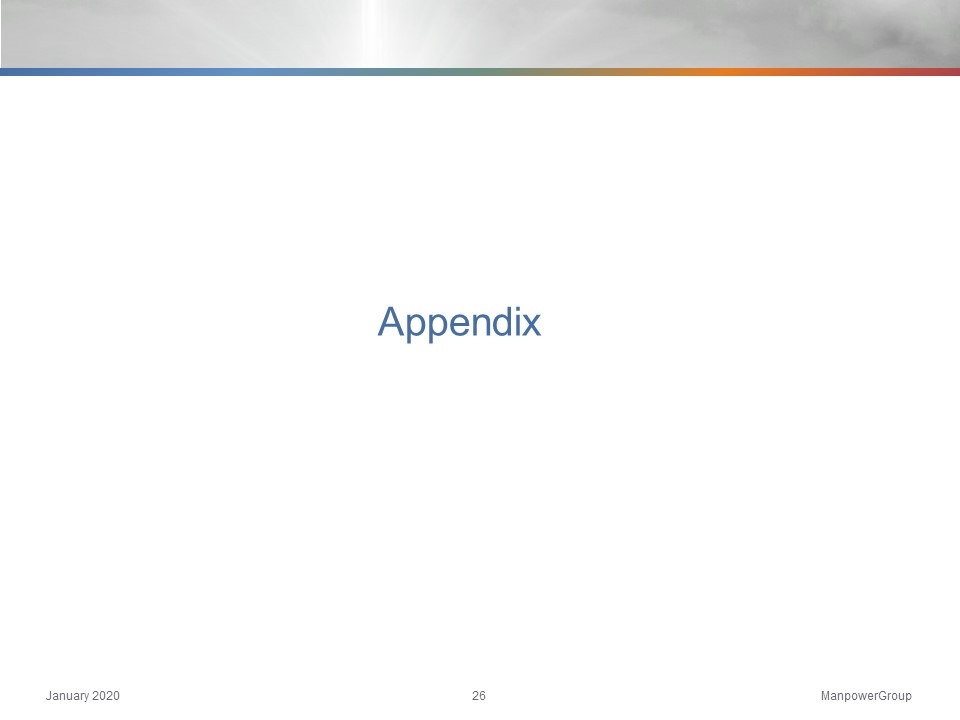 Appendix

January 2020 26 ManpowerGroup